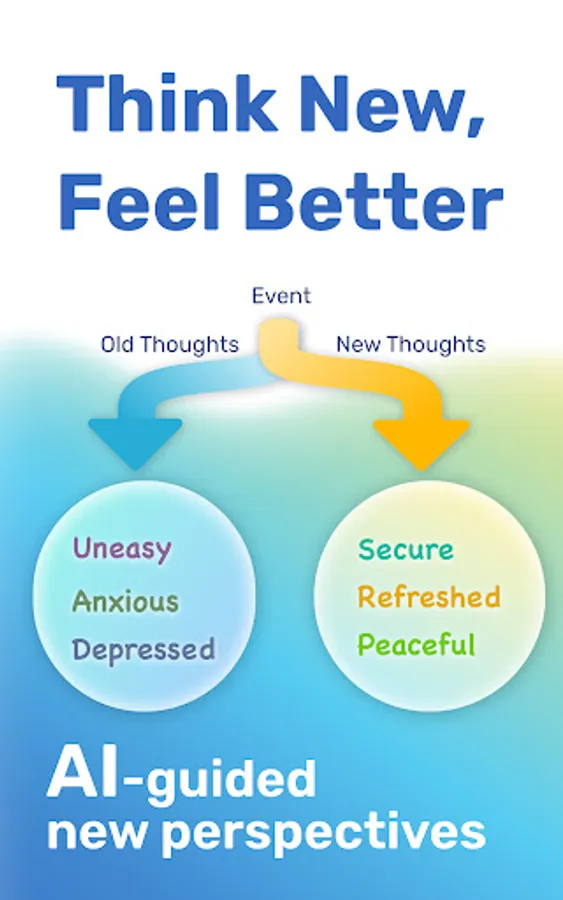 Think New, Feel Better

Event

Old Thoughts

New Thoughts

Uneasy
Anxious
Depressed

Secure
Refreshed
Peaceful

AI-guided new perspectives